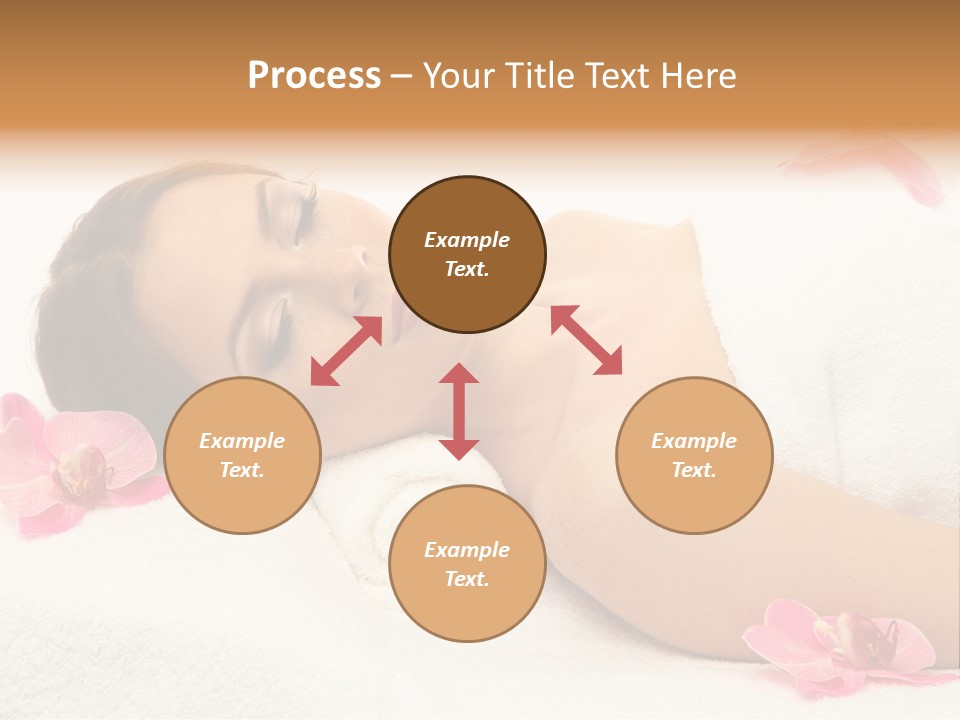 Process – Your Title Text Here

Example Text.

Example Text.

Example Text.

Example Text.